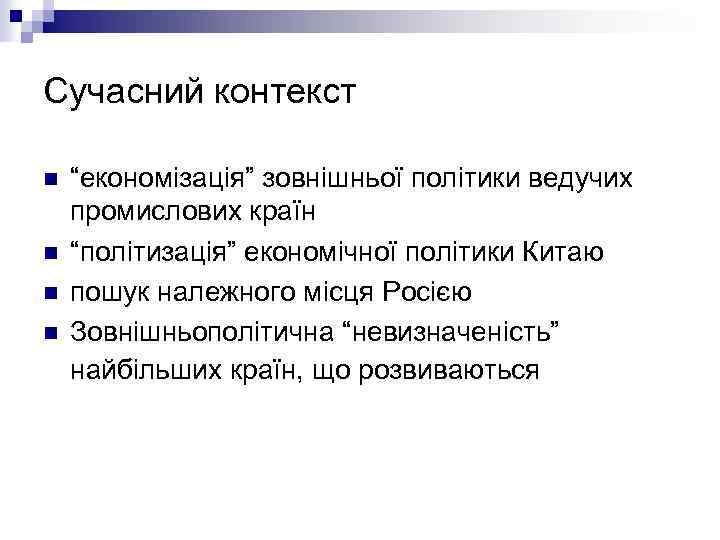 Сучасний контекст

“економізація” зовнішньої політики ведучих промислових країн

“політизація” економічної політики Китаю

пошук належного місця Росією

Зовнішньополітична “невизначеність” найбільших країн, що розвиваються